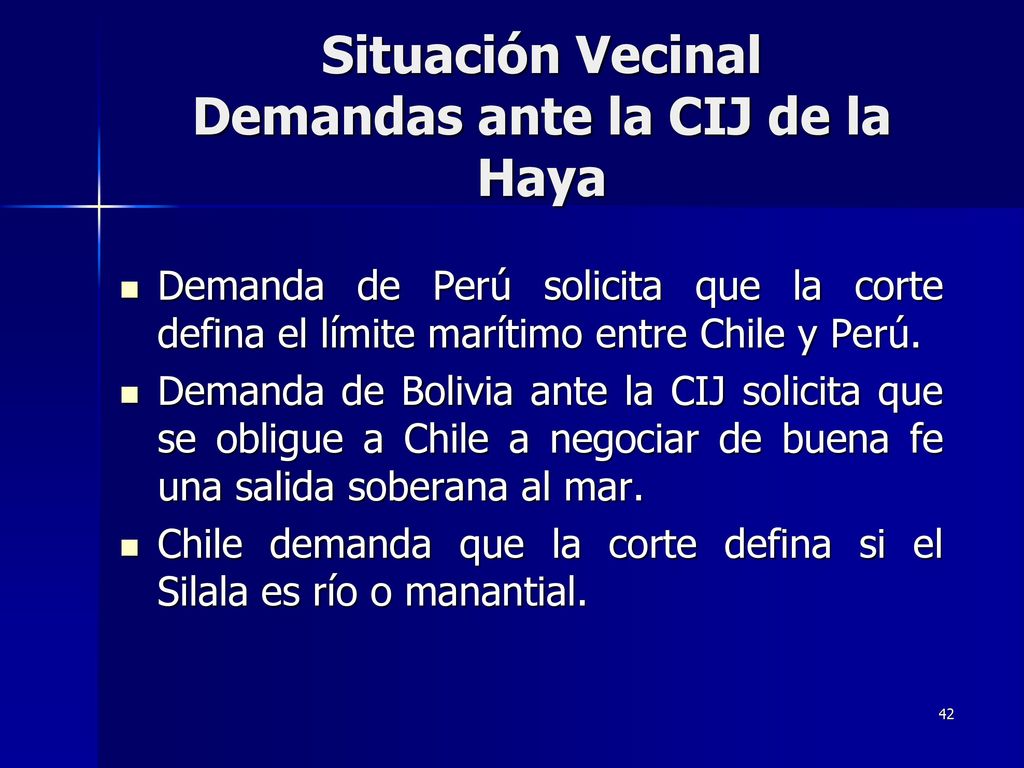 Situación Vecinal
Demandas ante la CIJ de la Haya

- Demanda de Perú solicita que la corte defina el límite marítimo entre Chile y Perú.
- Demanda de Bolivia ante la CIJ solicita que se obligue a Chile a negociar de buena fe una salida soberana al mar.
- Chile demanda que la corte defina si el Silala es río o manantial.

42